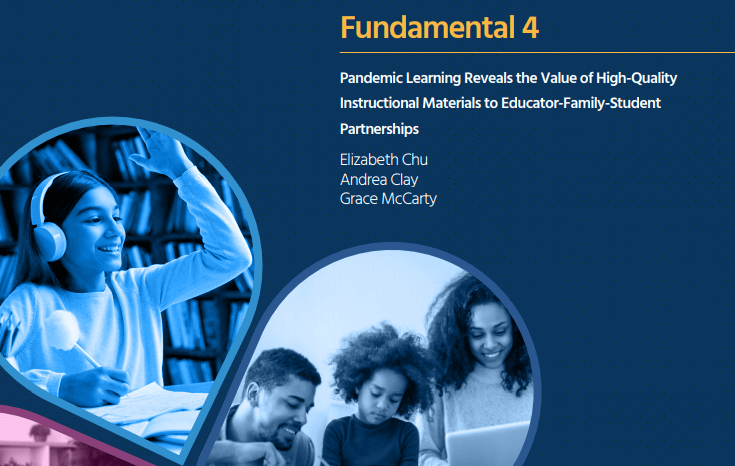 Fundamental 4

Pandemic Learning Reveals the Value of High-Quality Instructional Materials to Educator-Family-Student Partnerships

Elizabeth Chu
Andrea Clay
Grace McCarty